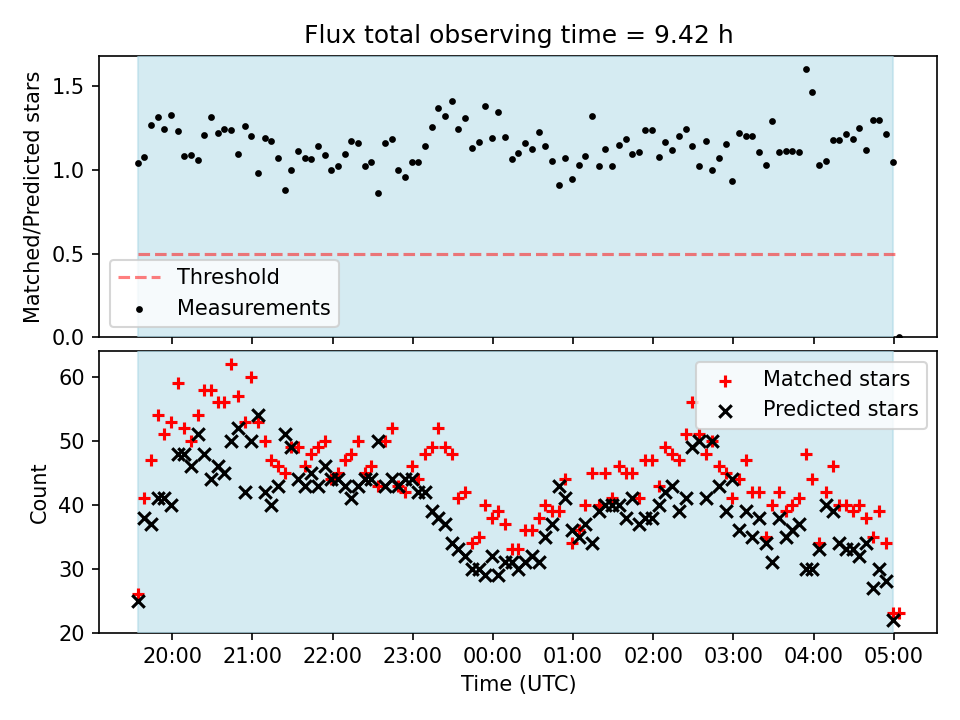 Flux total observing time = 9.42 h

Matched/Predicted stars

1.5
1.0
0.5
0.0

Threshold
Measurements

Count

60
50
40
30
20

Matched stars
Predicted stars

20:00
21:00
22:00
23:00
00:00
01:00
02:00
03:00
04:00
05:00

Time (UTC)